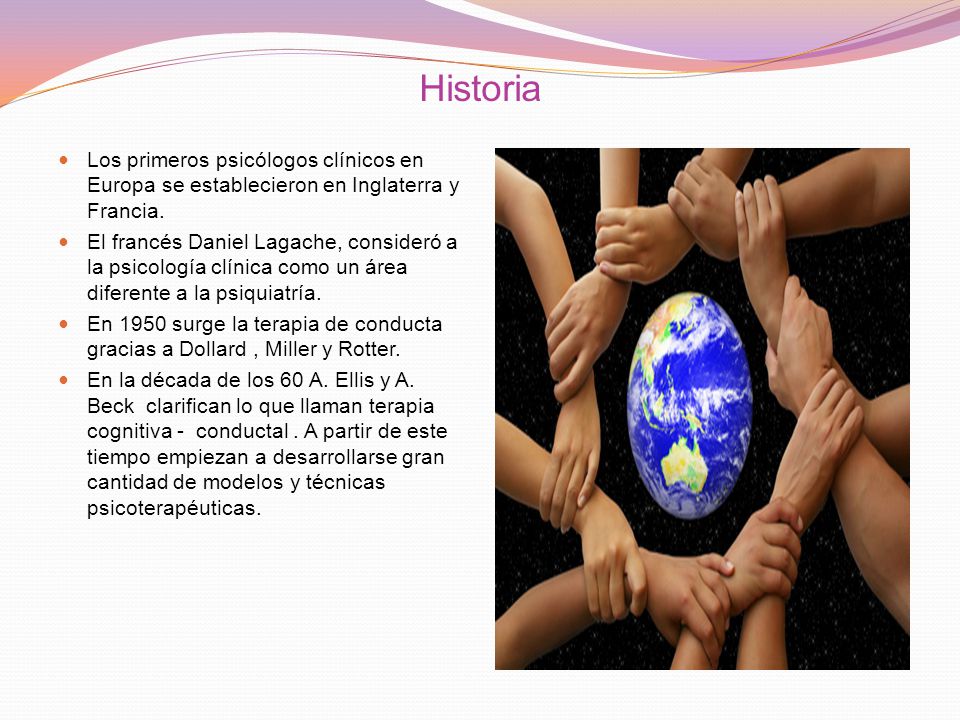 Historia

- Los primeros psicólogos clínicos en Europa se establecieron en Inglaterra y Francia.
- El francés Daniel Lagache, consideró a la psicología clínica como un área diferente a la psiquiatría.
- En 1950 surge la terapia de conducta gracias a Dollard , Miller y Rotter.
- En la década de los 60 A. Ellis y A. Beck clarifican lo que llaman terapia cognitiva - conductal . A partir de este tiempo empiezan a desarrollarse gran cantidad de modelos y técnicas psicoterapéuticas.